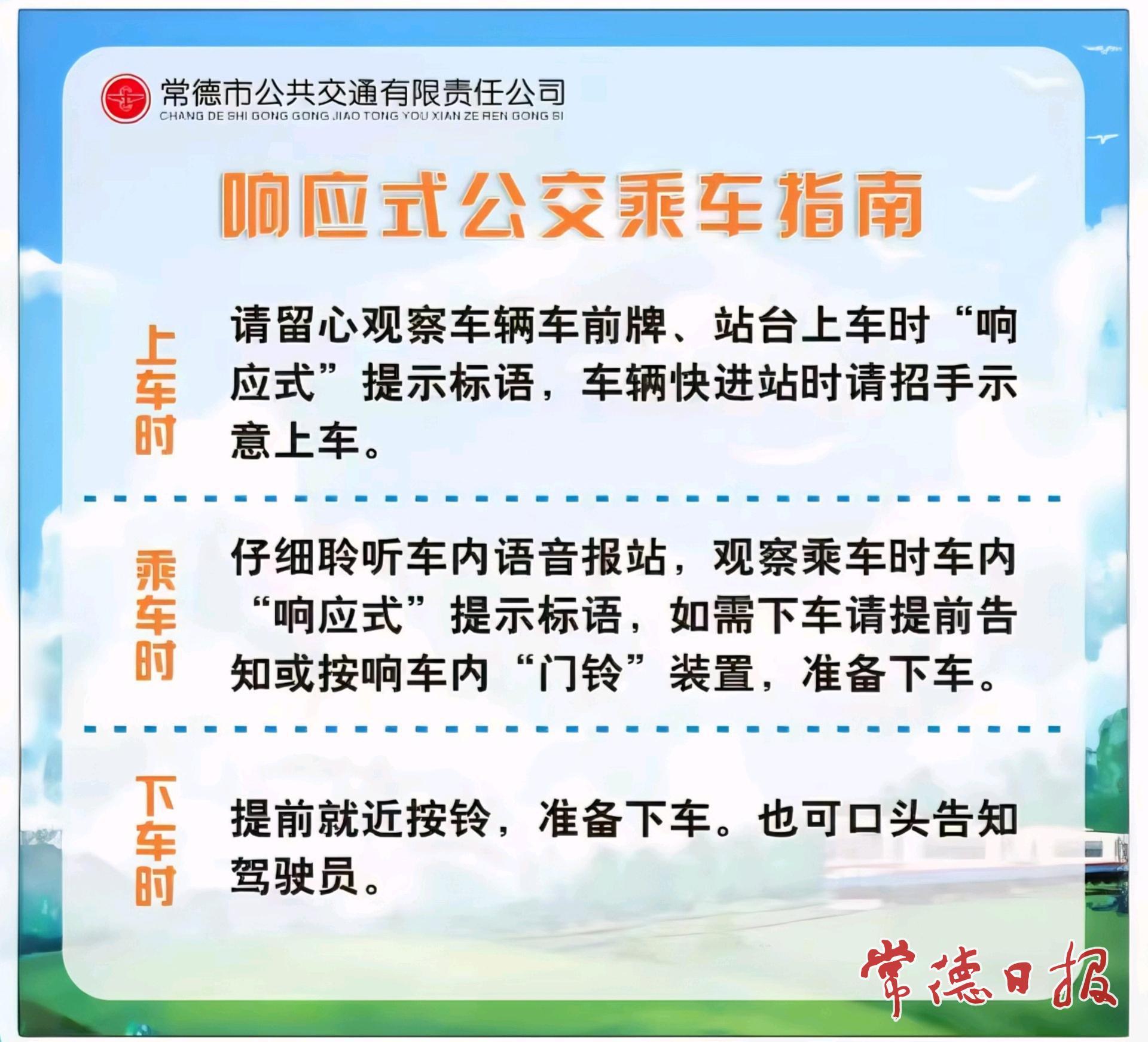 常德市公共交通有限责任公司
CHANG DE SHI GONG GONG JIAO TONG YOU XIAN ZE REN GONG SI

响应式公交乘车指南

上车时

请留心观察车辆车前牌、站台上车时“响应式”提示标语，车辆快进站时请招手示意上车。

乘车时

仔细聆听车内语音报站，观察乘车时车内“响应式”提示标语，如需下车请提前告知或按响车内“门铃”装置，准备下车。

下车时

提前就近按铃，准备下车。也可口头告知驾驶员。

常德日报